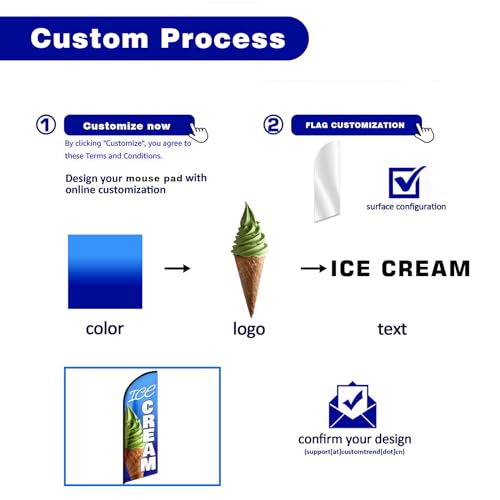 Custom Process

① Customize now

By clicking "Customize", you agree to these Terms and Conditions.

Design your mouse pad with online customization

② FLAG CUSTOMIZATION

surface configuration

→

→ ICE CREAM

color

logo

text

ICE CREAM

confirm your design
[support[at]customtrend[dot]cn]